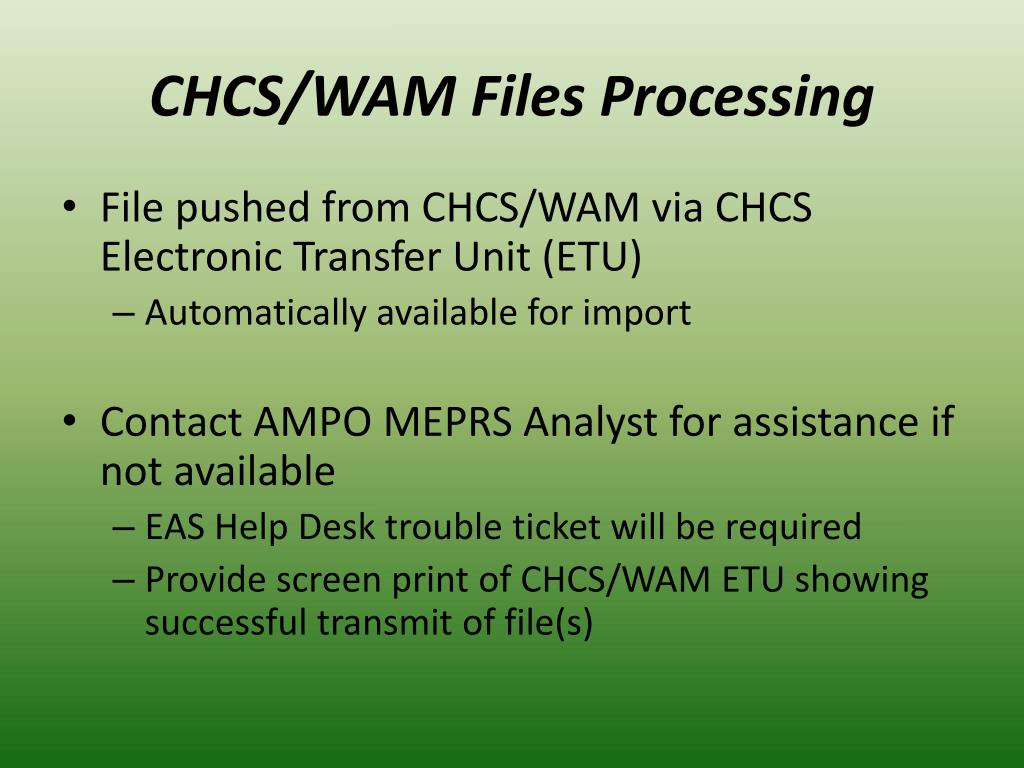 CHCS/WAM Files Processing

• File pushed from CHCS/WAM via CHCS Electronic Transfer Unit (ETU)
– Automatically available for import

• Contact AMPO MEPRS Analyst for assistance if not available
– EAS Help Desk trouble ticket will be required
– Provide screen print of CHCS/WAM ETU showing successful transmit of file(s)